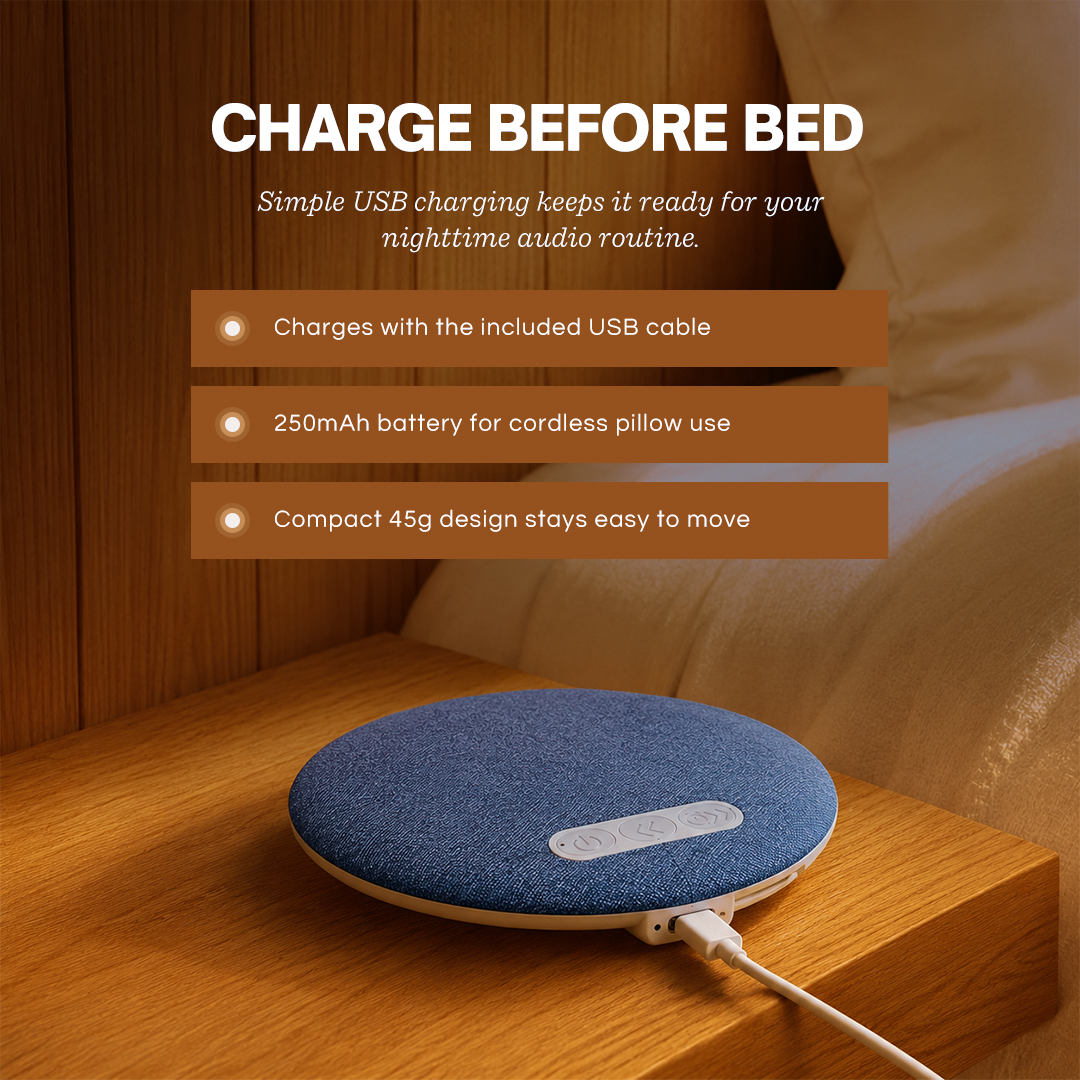 CHARGE BEFORE BED

Simple USB charging keeps it ready for your nighttime audio routine.

Charges with the included USB cable

250mAh battery for cordless pillow use

Compact 45g design stays easy to move